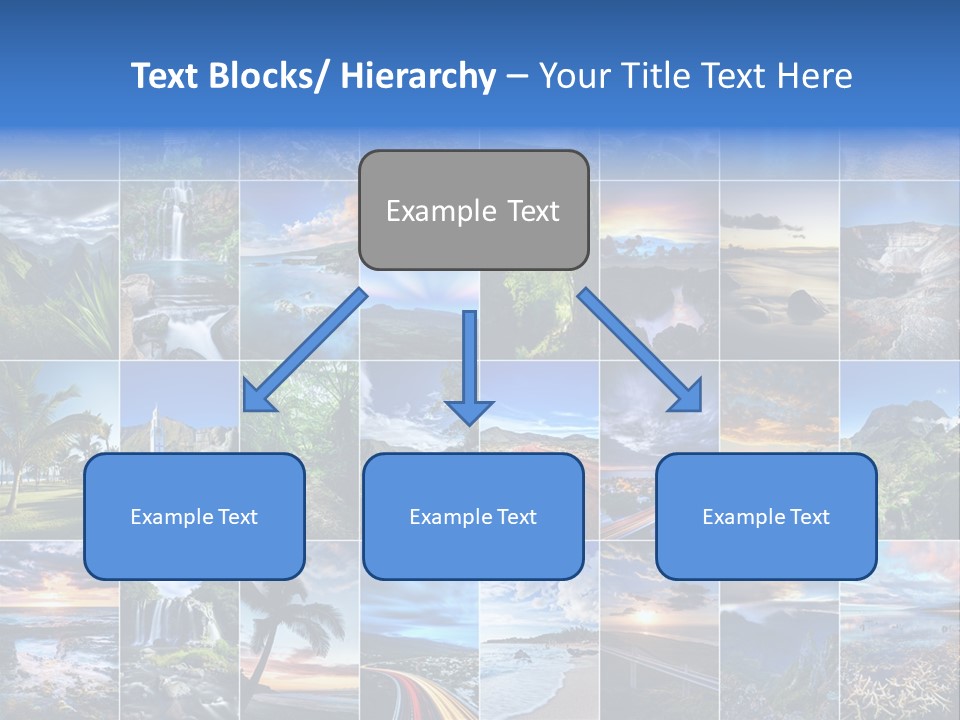 Text Blocks/ Hierarchy – Your Title Text Here

Example Text

Example Text

Example Text

Example Text